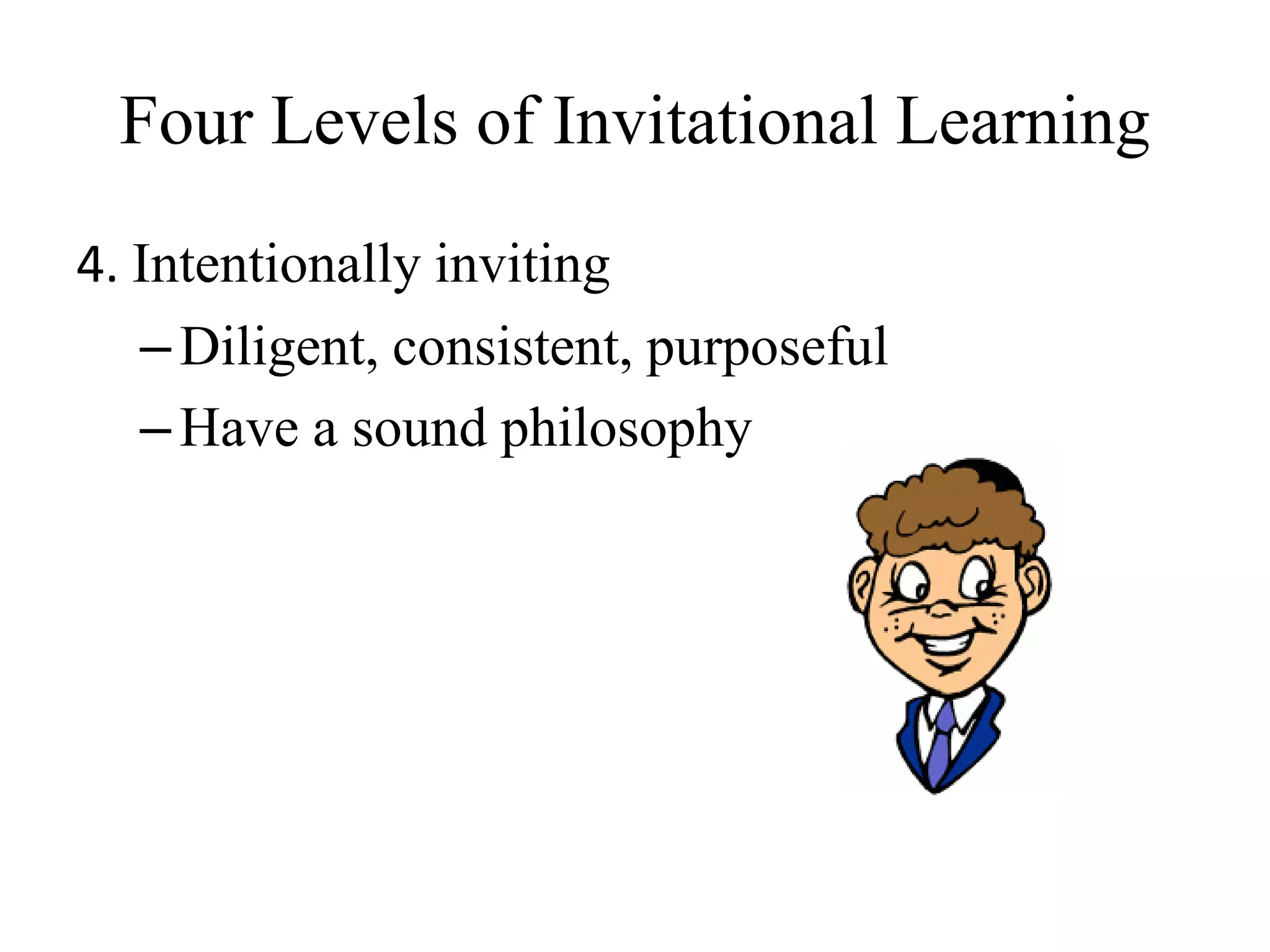 Four Levels of Invitational Learning

4. Intentionally inviting

– Diligent, consistent, purposeful

– Have a sound philosophy